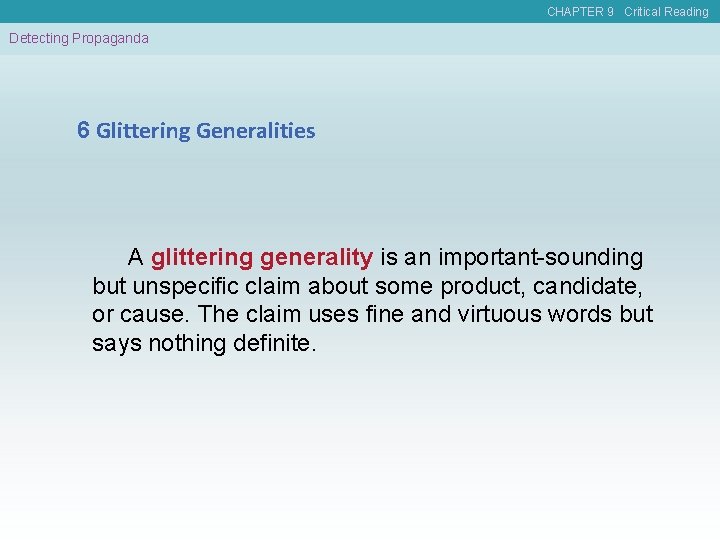 CHAPTER 9 Critical Reading

Detecting Propaganda

6 Glittering Generalities

A glittering generality is an important-sounding but unspecific claim about some product, candidate, or cause. The claim uses fine and virtuous words but says nothing definite.